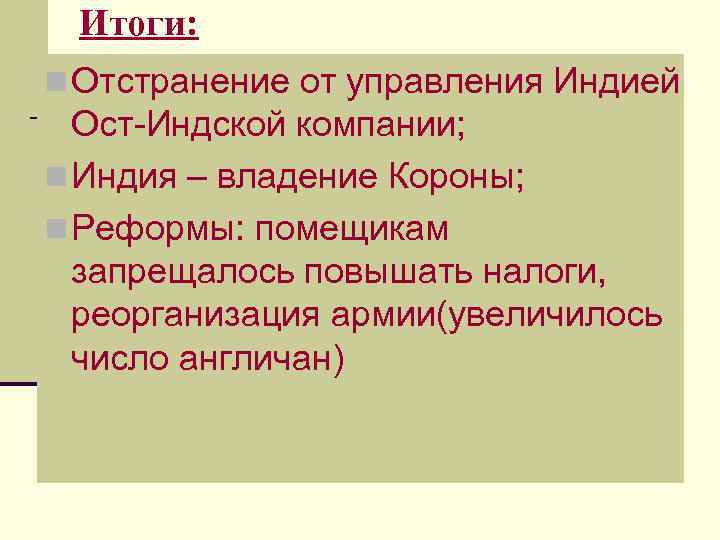 Итоги:

Отстранение от управления Индией Ост-Индской компании;

Индия – владение Короны;

Реформы: помещикам запрещалось повышать налоги, реорганизация армии(увеличилось число англичан)